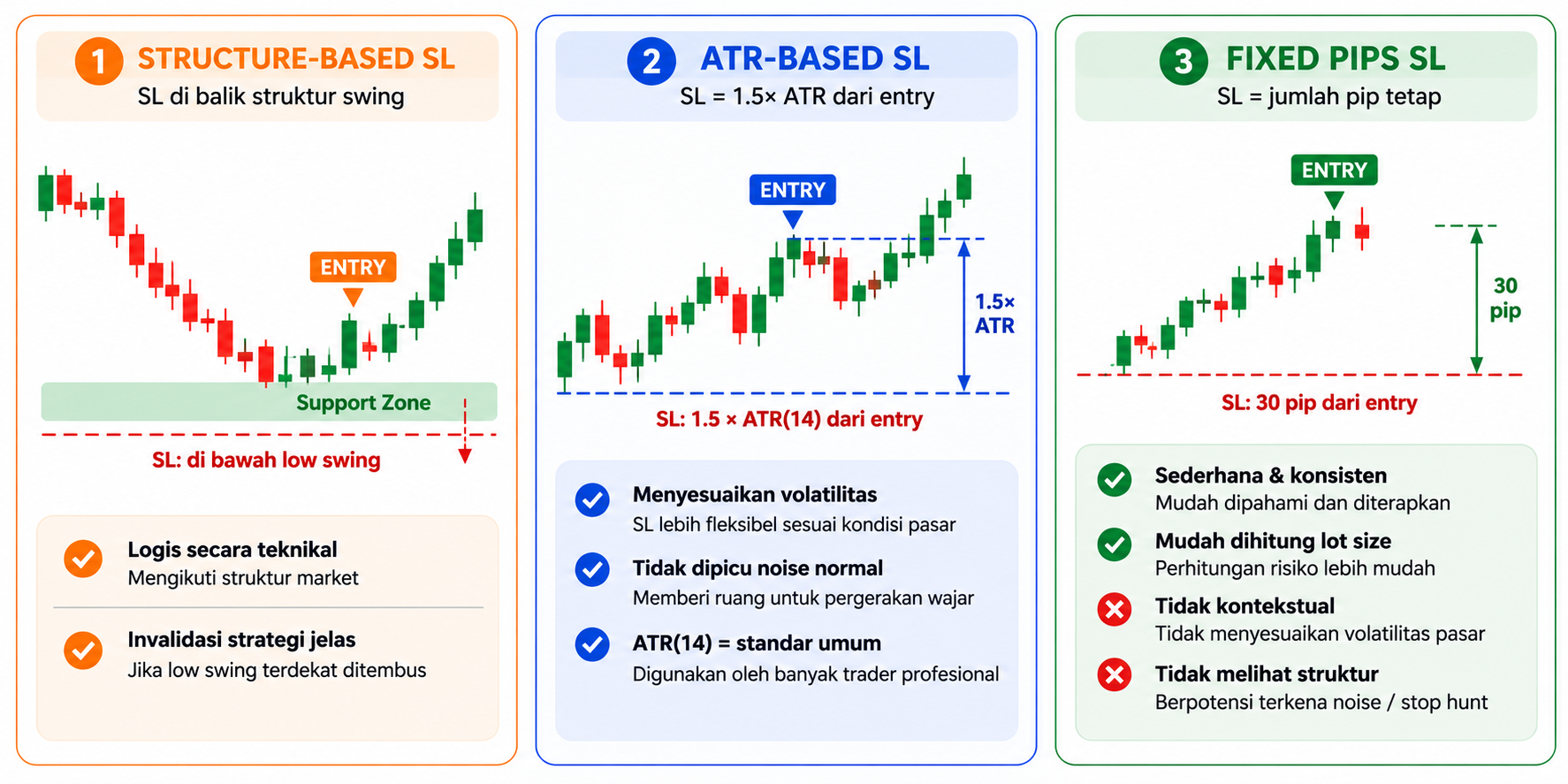 1 STRUCTURE-BASED SL
SL di balik struktur swing

ENTRY

Support Zone

SL: di bawah low swing

Logis secara teknikal
Mengikuti struktur market

Invalidasi strategi jelas
Jika low swing terdekat ditembus

2 ATR-BASED SL
SL = 1.5× ATR dari entry

ENTRY

1.5× ATR

SL: 1.5 × ATR(14) dari entry

Menyesuaikan volatilitas
SL lebih fleksibel sesuai kondisi pasar

Tidak dipicu noise normal
Memberi ruang untuk pergerakan wajar

ATR(14) = standar umum
Digunakan oleh banyak trader profesional

3 FIXED PIPS SL
SL = jumlah pip tetap

ENTRY

30 pip

SL: 30 pip dari entry

Sederhana & konsisten
Mudah dipahami dan diterapkan

Mudah dihitung lot size
Perhitungan risiko lebih mudah

Tidak kontekstual
Tidak menyesuaikan volatilitas pasar

Tidak melihat struktur
Berpotensi terkena noise / stop hunt